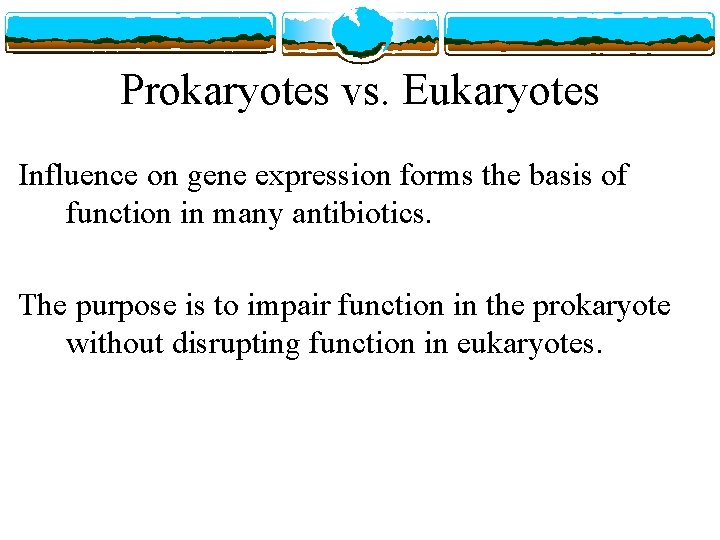 Prokaryotes vs. Eukaryotes

Influence on gene expression forms the basis of function in many antibiotics.

The purpose is to impair function in the prokaryote without disrupting function in eukaryotes.